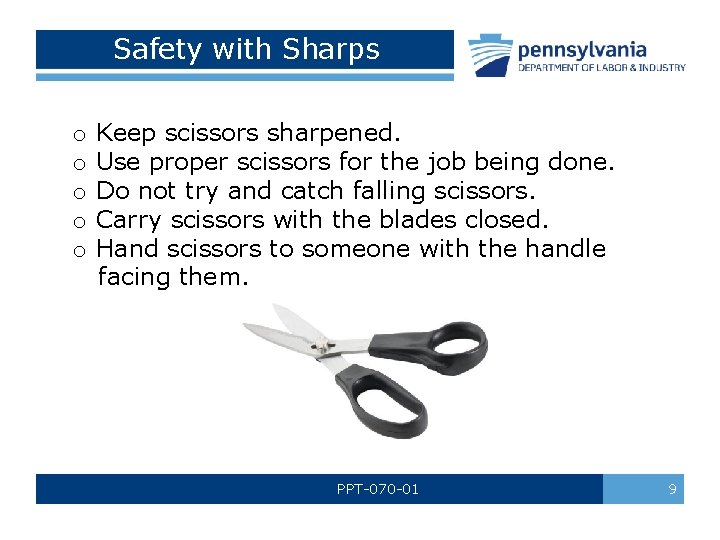 Safety with Sharps

pennsylvania
DEPARTMENT OF LABOR & INDUSTRY

o Keep scissors sharpened.
o Use proper scissors for the job being done.
o Do not try and catch falling scissors.
o Carry scissors with the blades closed.
o Hand scissors to someone with the handle facing them.

PPT-070-01

9